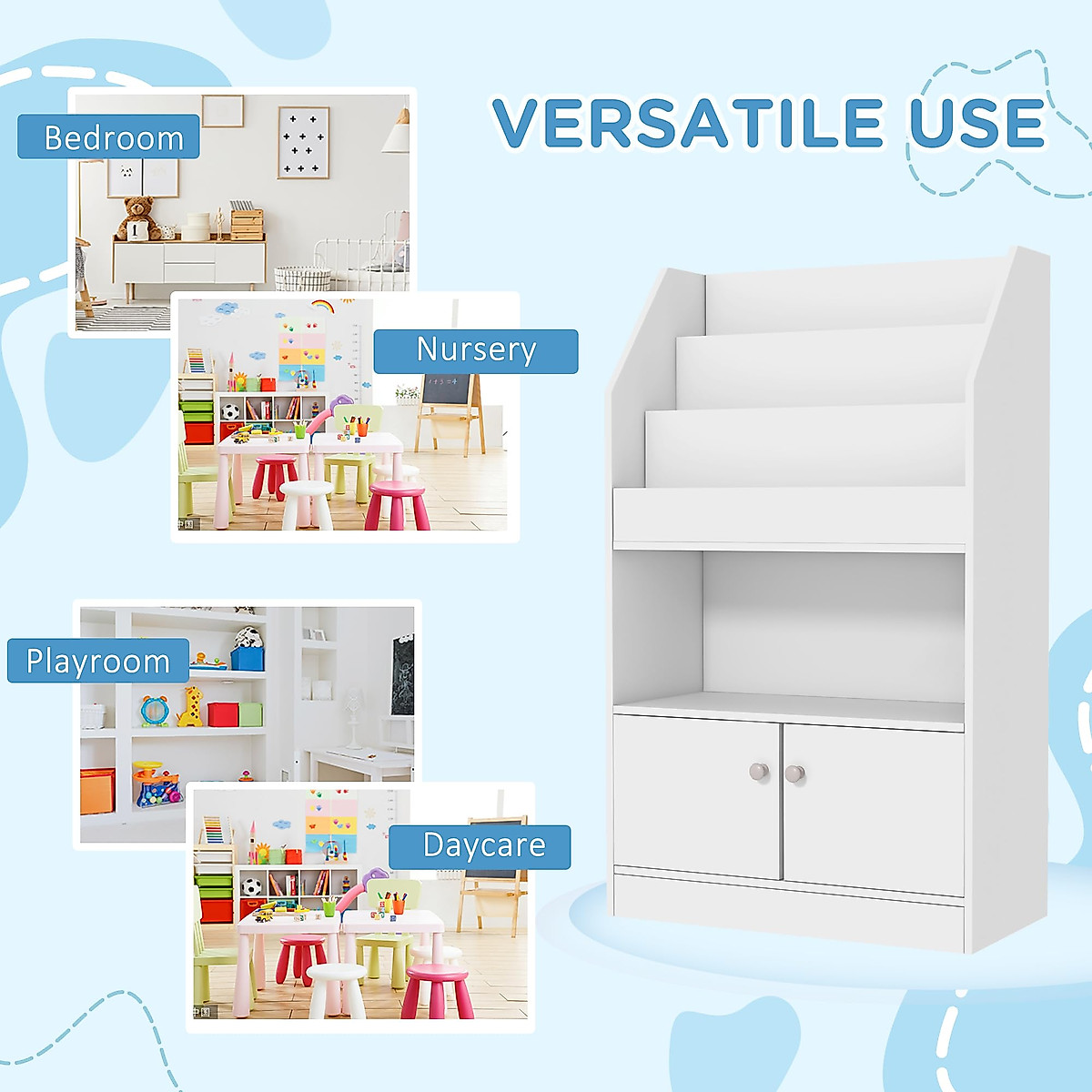 VERSATILE USE

Bedroom

Nursery

Playroom

Daycare